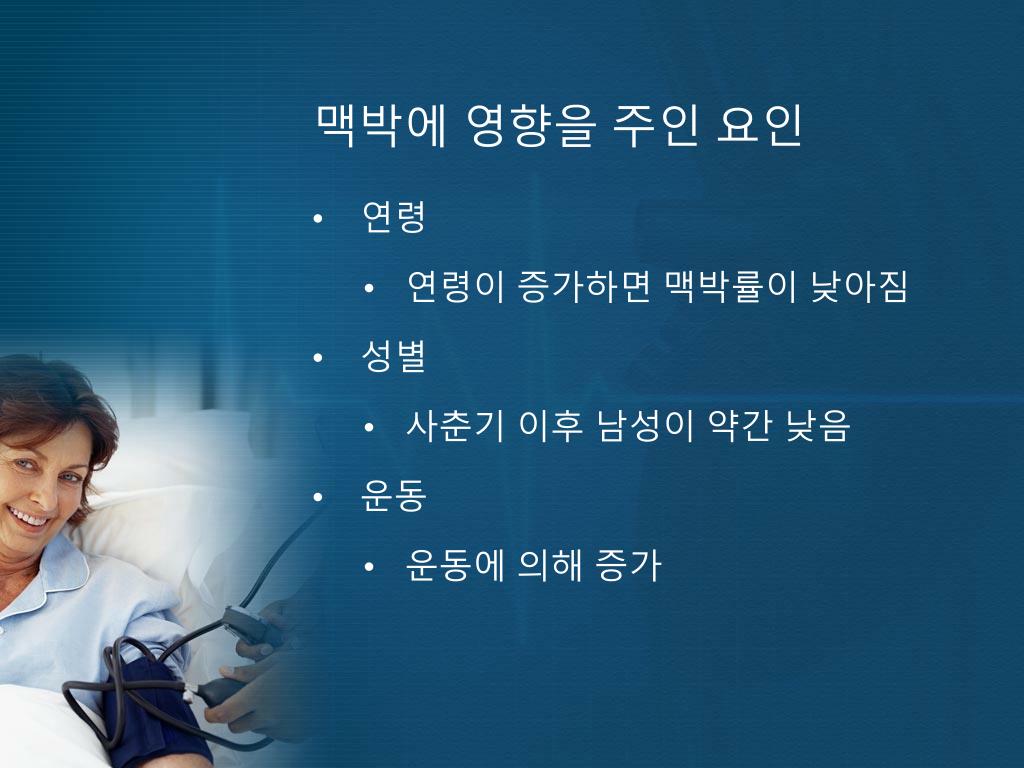 맥박에 영향을 주인 요인

• 연령
  • 연령이 증가하면 맥박률이 낮아짐
• 성별
  • 사춘기 이후 남성이 약간 낮음
• 운동
  • 운동에 의해 증가